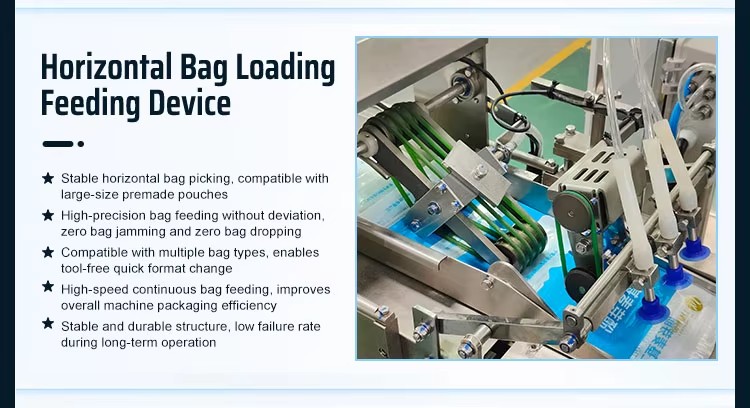 Horizontal Bag Loading Feeding Device

★ Stable horizontal bag picking, compatible with large-size premade pouches

★ High-precision bag feeding without deviation, zero bag jamming and zero bag dropping

★ Compatible with multiple bag types, enables tool-free quick format change

★ High-speed continuous bag feeding, improves overall machine packaging efficiency

★ Stable and durable structure, low failure rate during long-term operation